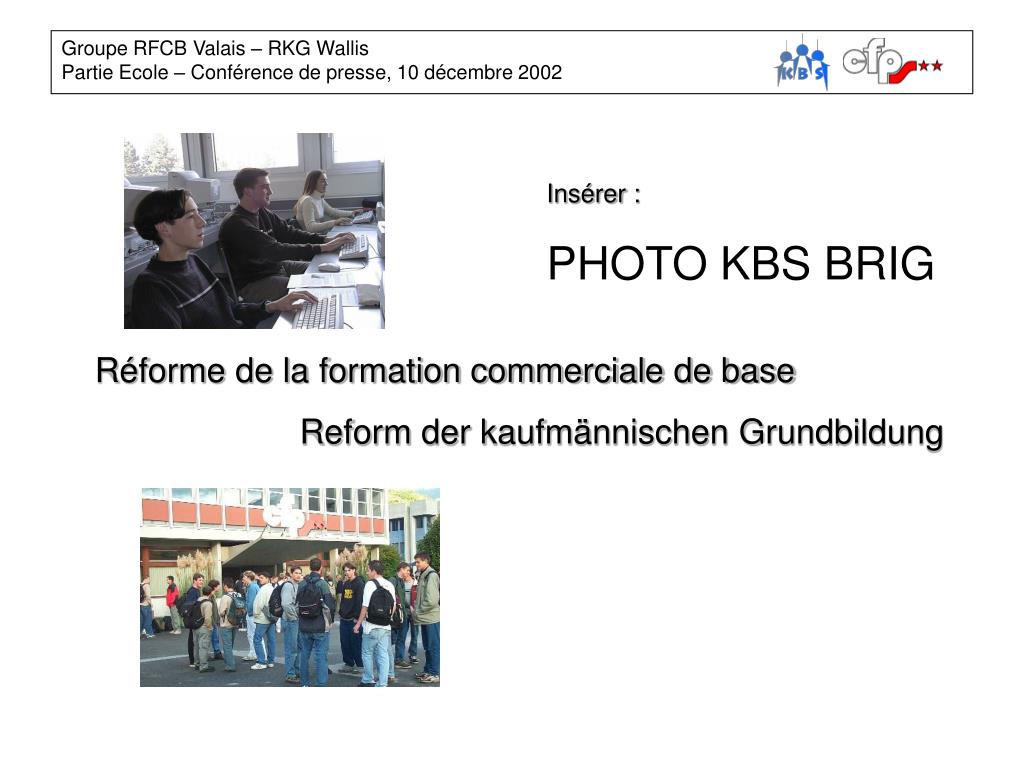 Groupe RFCB Valais – RKG Wallis
Partie Ecole – Conférence de presse, 10 décembre 2002

KBS cfp

Insérer :

PHOTO KBS BRIG

Réforme de la formation commerciale de base

Reform der kaufmännischen Grundbildung

cfp